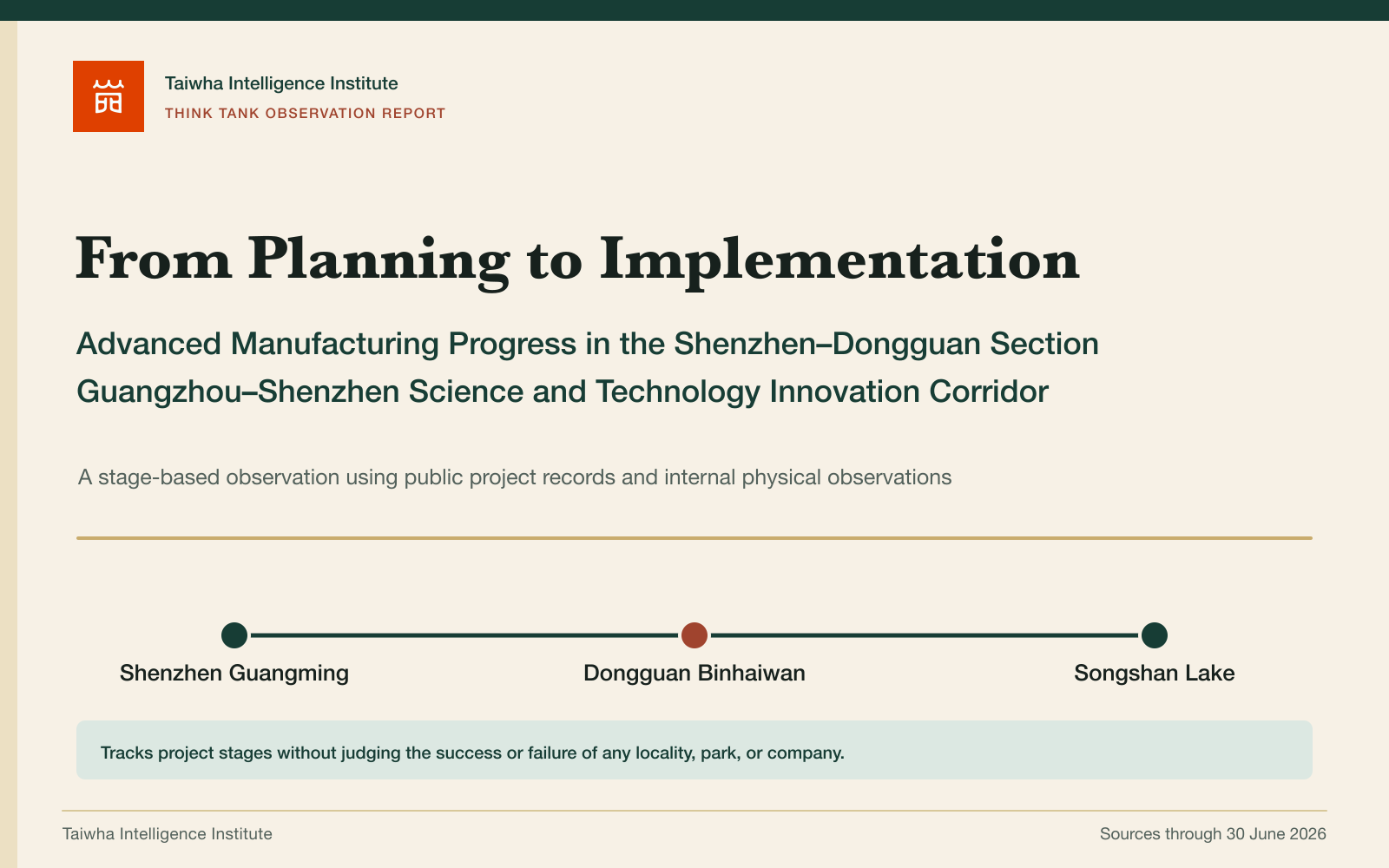 Taiwha Intelligence Institute
THINK TANK OBSERVATION REPORT

From Planning to Implementation

Advanced Manufacturing Progress in the Shenzhen–Dongguan Section
Guangzhou–Shenzhen Science and Technology Innovation Corridor

A stage-based observation using public project records and internal physical observations

Shenzhen Guangming
Dongguan Binhaiwan
Songshan Lake

Tracks project stages without judging the success or failure of any locality, park, or company.

Taiwha Intelligence Institute
Sources through 30 June 2026